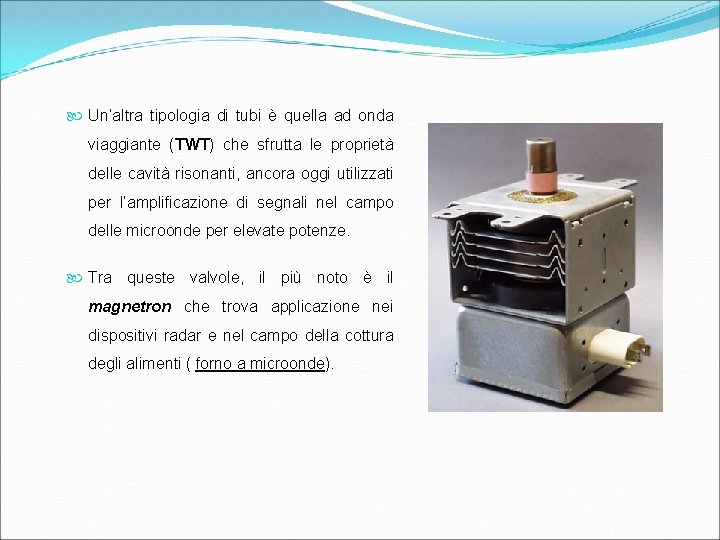 Un'altra tipologia di tubi è quella ad onda viaggiante (TWT) che sfrutta le proprietà delle cavità risonanti, ancora oggi utilizzati per l'amplificazione di segnali nel campo delle microonde per elevate potenze.

Tra queste valvole, il più noto è il magnetron che trova applicazione nei dispositivi radar e nel campo della cottura degli alimenti ( forno a microonde).